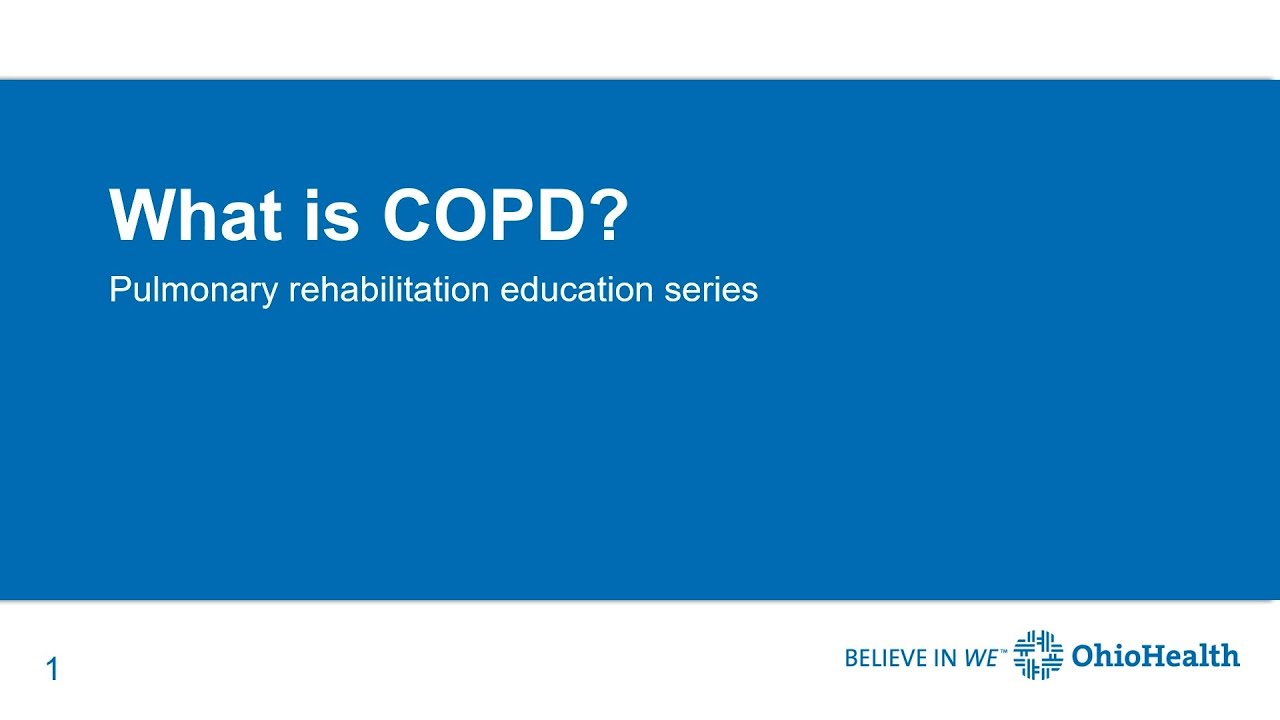 What is COPD?

Pulmonary rehabilitation education series

1

BELIEVE IN WE™ OhioHealth